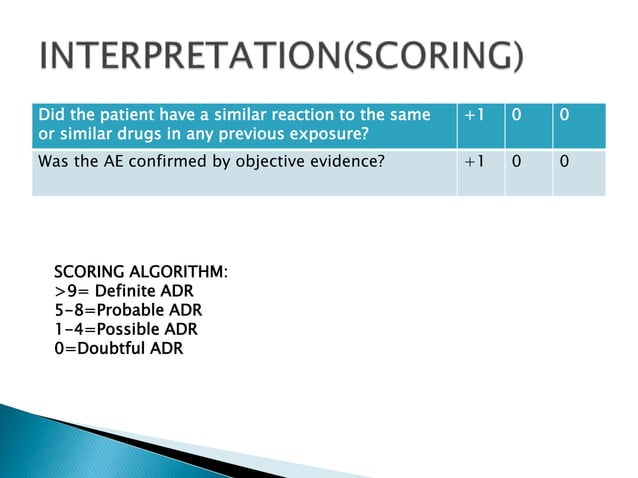 INTERPRETATION(SCORING)

| Did the patient have a similar reaction to the same or similar drugs in any previous exposure? | +1 | 0 | 0 |
|---|---|---|---|
| Was the AE confirmed by objective evidence? | +1 | 0 | 0 |

SCORING ALGORITHM:
>9= Definite ADR
5-8=Probable ADR
1-4=Possible ADR
0=Doubtful ADR